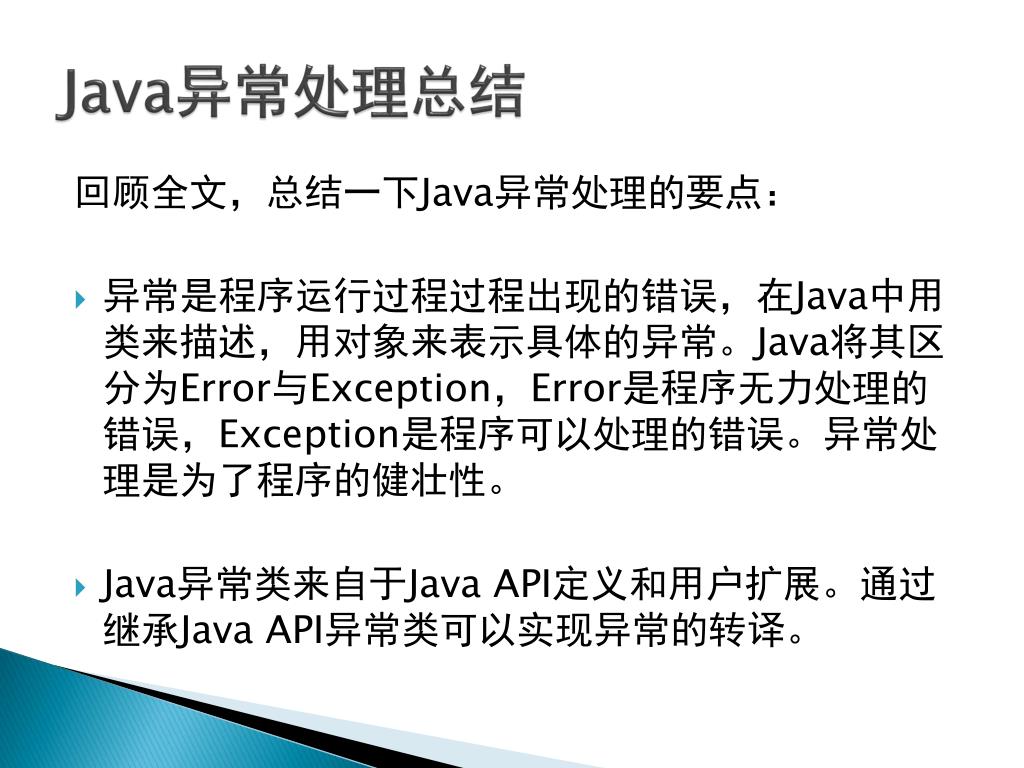 Java异常处理总结

回顾全文，总结一下Java异常处理的要点：

异常是程序运行过程过程出现的错误，在Java中用类来描述，用对象来表示具体的异常。Java将其区分为Error与Exception，Error是程序无力处理的错误，Exception是程序可以处理的错误。异常处理是为了程序的健壮性。

Java异常类来自于Java API定义和用户扩展。通过继承Java API异常类可以实现异常的转译。